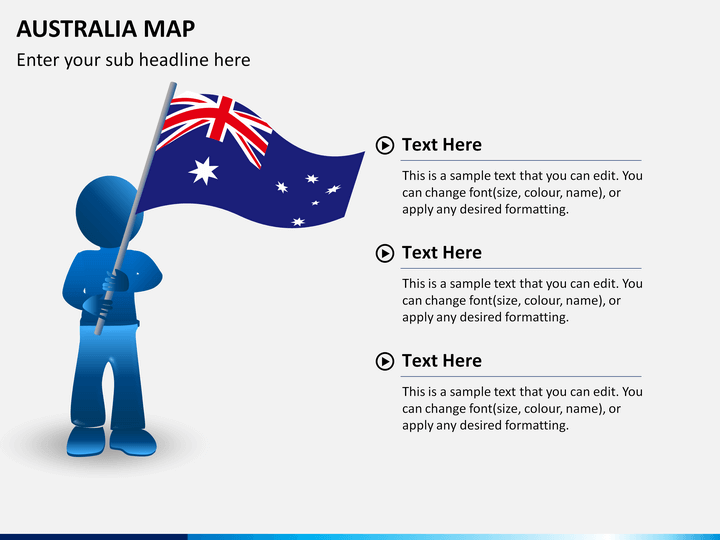 AUSTRALIA MAP

Enter your sub headline here

Text Here

This is a sample text that you can edit. You can change font(size, colour, name), or apply any desired formatting.

Text Here

This is a sample text that you can edit. You can change font(size, colour, name), or apply any desired formatting.

Text Here

This is a sample text that you can edit. You can change font(size, colour, name), or apply any desired formatting.